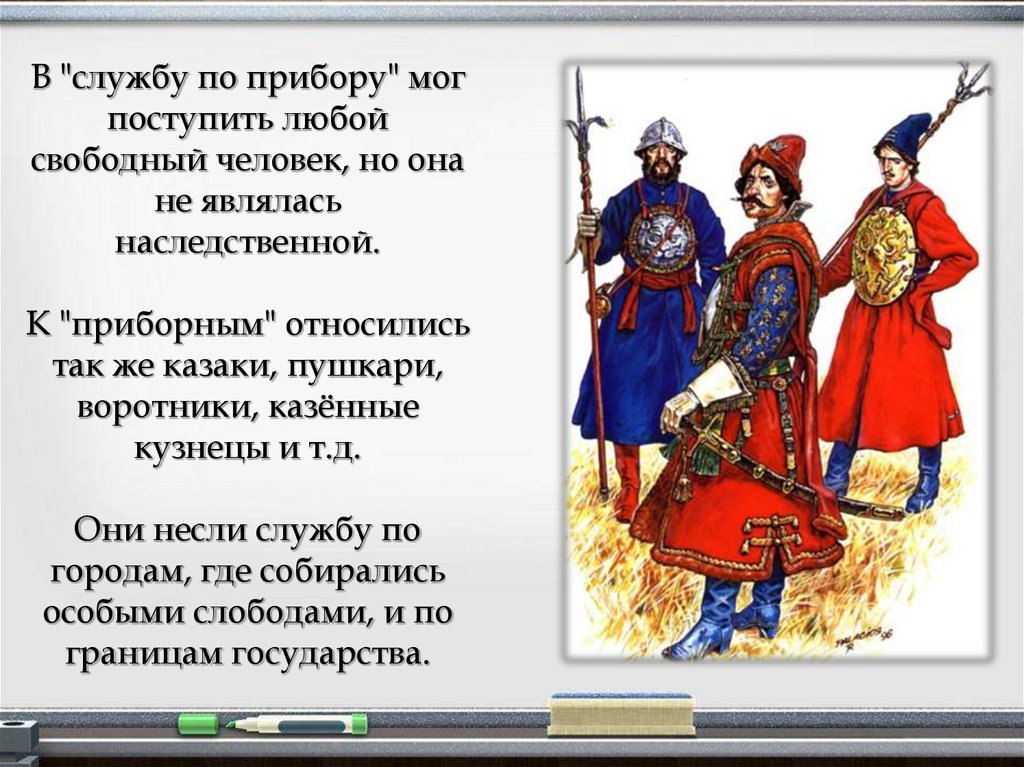 В "службу по прибору" мог поступить любой свободный человек, но она не являлась наследственной.

К "приборным" относились так же казаки, пушкари, воротники, казённые кузнецы и т.д.

Они несли службу по городам, где собирались особыми слободами, и по границам государства.